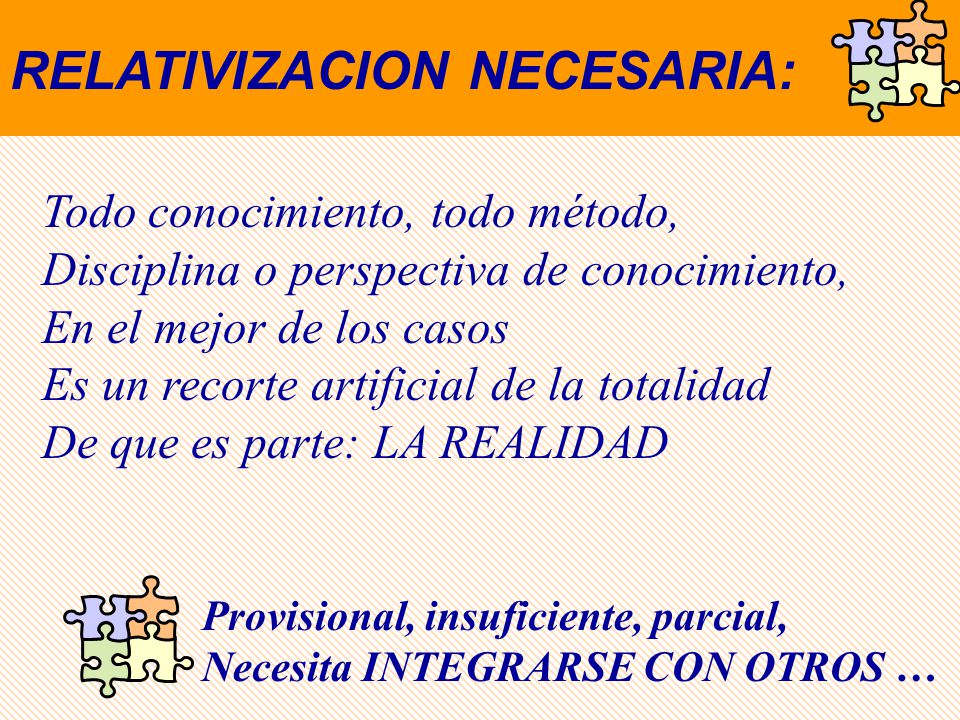 RELATIVIZACION NECESARIA:

Todo conocimiento, todo método,
Disciplina o perspectiva de conocimiento,
En el mejor de los casos
Es un recorte artificial de la totalidad
De que es parte: LA REALIDAD

Provisional, insuficiente, parcial,
Necesita INTEGRARSE CON OTROS …